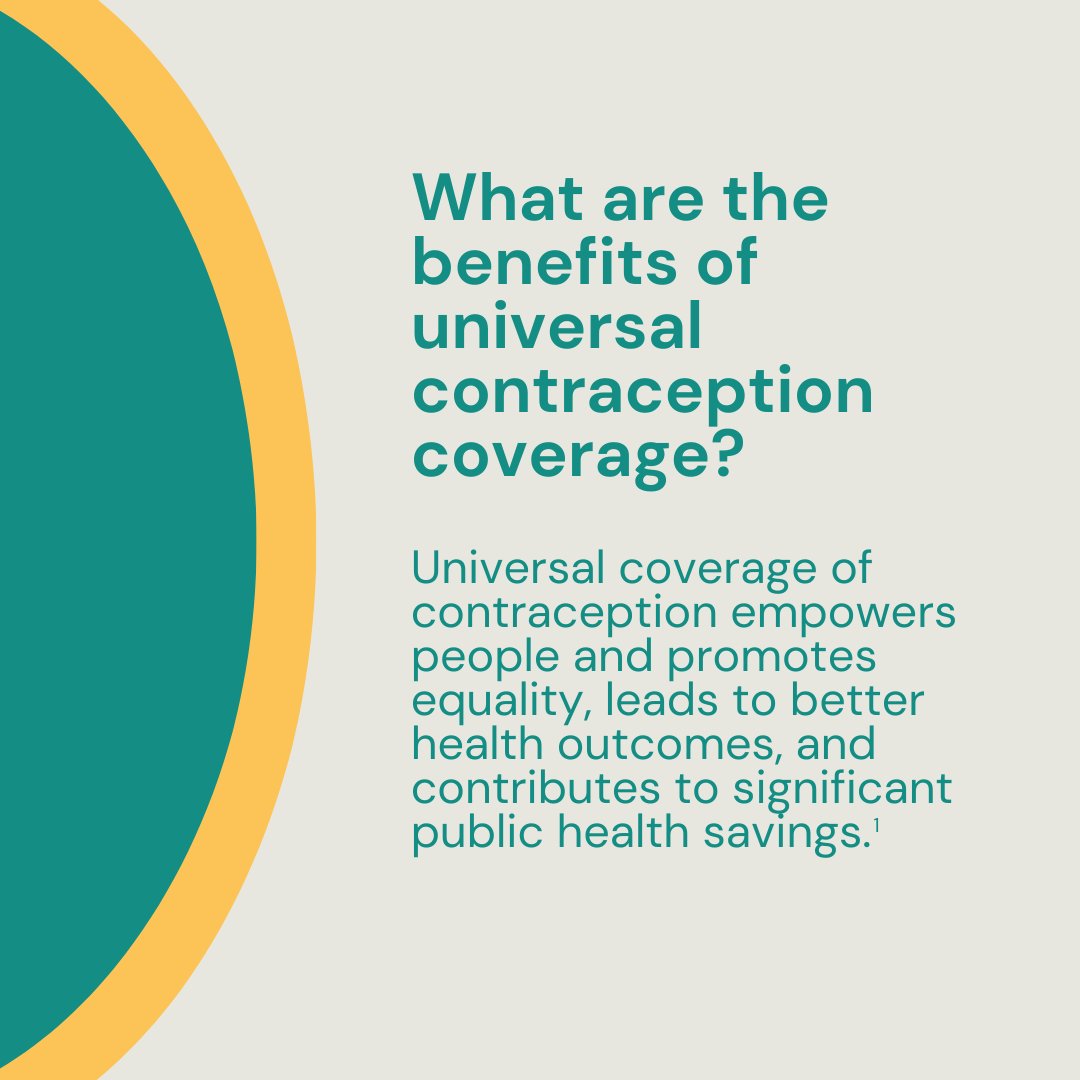 What are the benefits of universal contraception coverage?

Universal coverage of contraception empowers people and promotes equality, leads to better health outcomes, and contributes to significant public health savings.$^1$